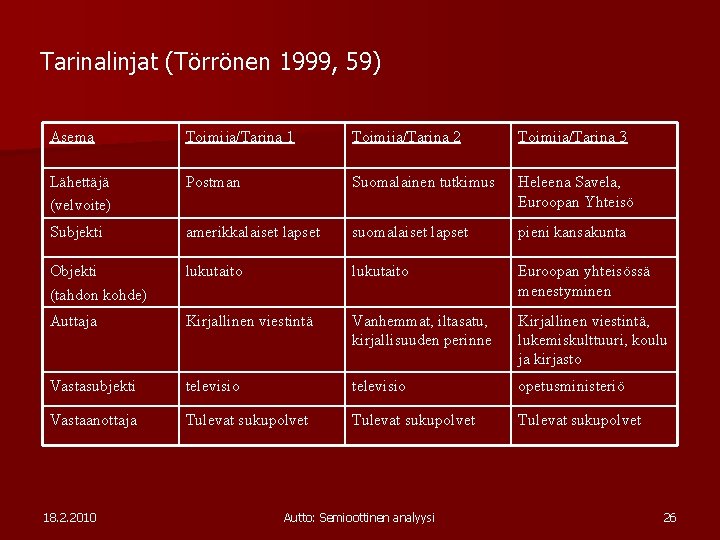 Tarinalinjat (Törrönen 1999, 59)

| Asema | Toimija/Tarina 1 | Toimija/Tarina 2 | Toimija/Tarina 3 |
|---|---|---|---|
| Lähettäjä (velvoite) | Postman | Suomalainen tutkimus | Heleena Savela, Euroopan Yhteisö |
| Subjekti | amerikkalaiset lapset | suomalaiset lapset | pieni kansakunta |
| Objekti (tahdon kohde) | lukutaito | lukutaito | Euroopan yhteisössä menestyminen |
| Auttaja | Kirjallinen viestintä | Vanhemmat, iltasatu, kirjallisuuden perinne | Kirjallinen viestintä, lukemiskulttuuri, koulu ja kirjasto |
| Vastasubjekti | televisio | televisio | opetusministeriö |
| Vastaanottaja | Tulevat sukupolvet | Tulevat sukupolvet | Tulevat sukupolvet |

18.2.2010 Autto: Semioottinen analyysi 26